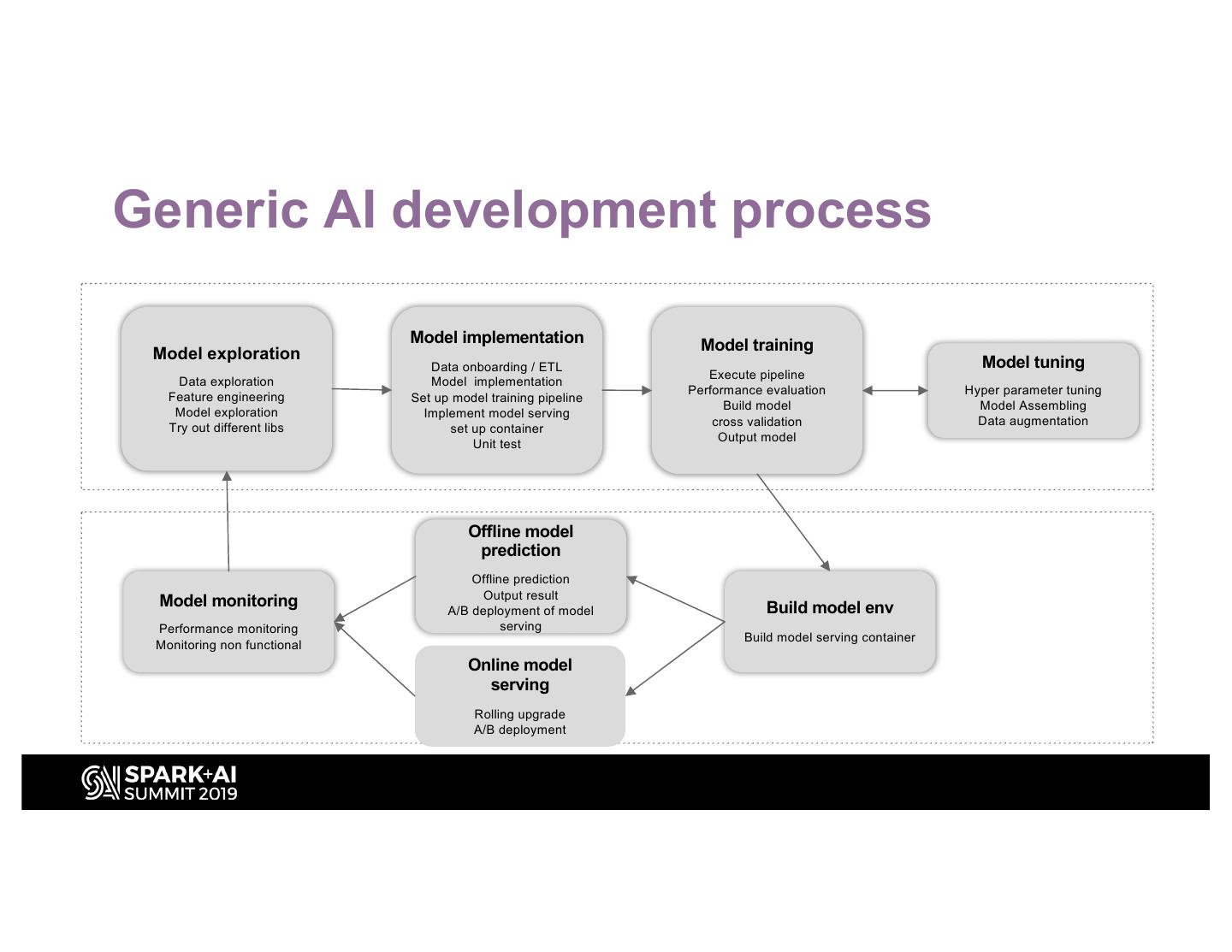 Generic AI development process

Model exploration
Data exploration
Feature engineering
Model exploration
Try out different libs

Model implementation
Data onboarding / ETL
Model implementation
Set up model training pipeline
Implement model serving
set up container
Unit test

Model training
Execute pipeline
Performance evaluation
Build model
cross validation
Output model

Model tuning
Hyper parameter tuning
Model Assembling
Data augmentation

Model monitoring
Performance monitoring
Monitoring non functional

Offline model prediction
Offline prediction
Output result
A/B deployment of model serving

Online model serving
Rolling upgrade
A/B deployment

Build model env
Build model serving container

SPARK+AI SUMMIT 2019